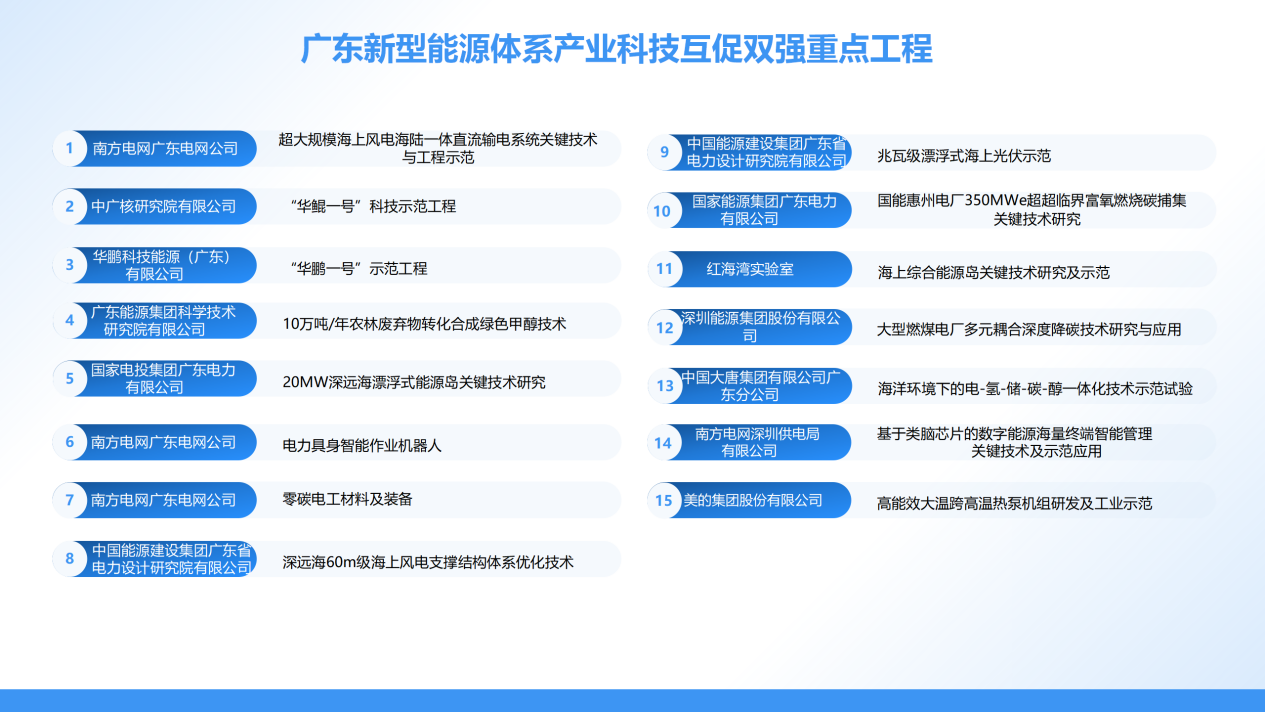 广东新型能源体系产业科技互促双强重点工程

1 南方电网广东电网公司 超大规模海上风电海陆一体直流输电系统关键技术与工程示范

2 中广核研究院有限公司 “华鲲一号”科技示范工程

3 华鹏科技能源（广东）有限公司 “华鹏一号”示范工程

4 广东能源集团科学技术研究院有限公司 10万吨/年农林废弃物转化合成绿色甲醇技术

5 国家电投集团广东电力有限公司 20MW深远海漂浮式能源岛关键技术研究

6 南方电网广东电网公司 电力具身智能作业机器人

7 南方电网广东电网公司 零碳电工材料及装备

8 中国能源建设集团广东省电力设计研究院有限公司 深远海60m级海上风电支撑结构体系优化技术

9 中国能源建设集团广东省电力设计研究院有限公司 兆瓦级漂浮式海上光伏示范

10 国家能源集团广东电力有限公司 国能惠州电厂350MWe超超临界富氧燃烧碳捕集关键技术研究

11 红海湾实验室 海上综合能源岛关键技术研究及示范

12 深圳能源集团股份有限公司 大型燃煤电厂多元耦合深度降碳技术研究与应用

13 中国大唐集团有限公司广东分公司 海洋环境下的电-氢-储-碳-醇一体化技术示范试验

14 南方电网深圳供电局有限公司 基于类脑芯片的数字能源海量终端智能管理关键技术及示范应用

15 美的集团股份有限公司 高能效大温跨高温热泵机组研发及工业示范